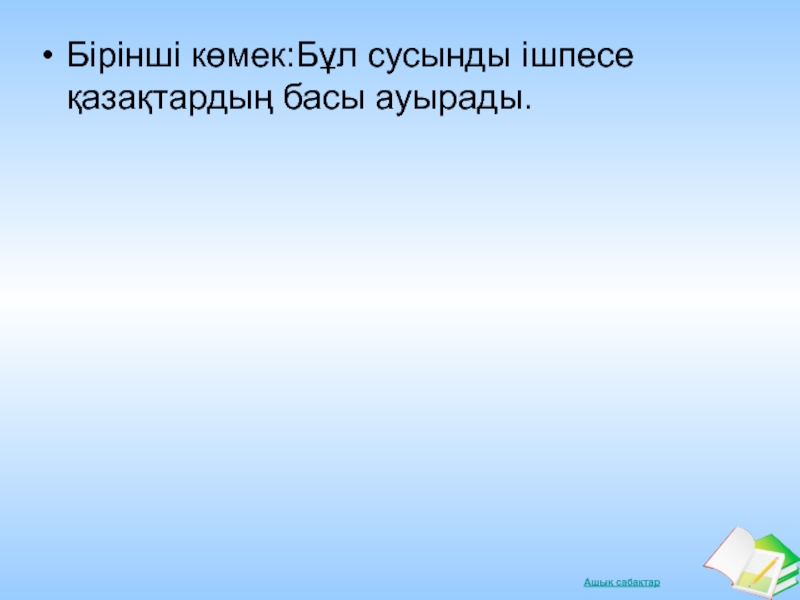 • Бірінші көмек:Бұл сусынды ішпесе қазақтардың басы ауырады.

Ашық сабақтар